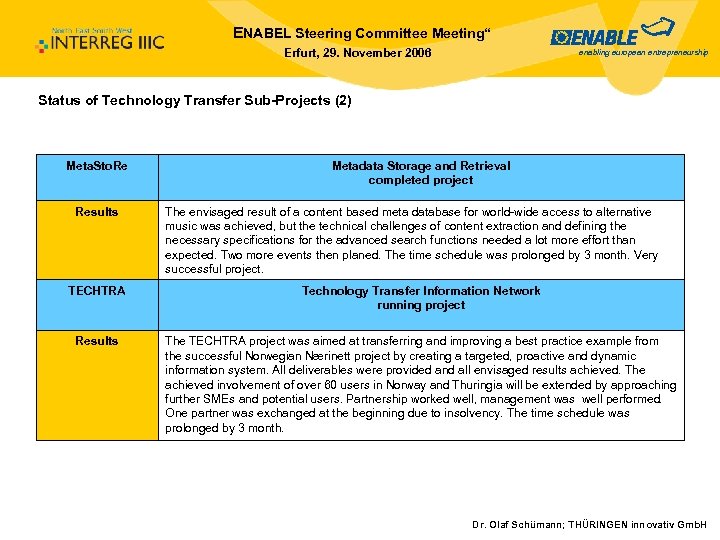 North East South West
INTERREG IIIC

ENABEL Steering Committee Meeting“
Erfurt, 29. November 2006

ENABLE
enabling european entrepreneurship

Status of Technology Transfer Sub-Projects (2)

| MetaStoRe | Metadata Storage and Retrieval completed project |
|---|---|
| Results | The envisaged result of a content based meta database for world-wide access to alternative music was achieved, but the technical challenges of content extraction and defining the necessary specifications for the advanced search functions needed a lot more effort than expected. Two more events then planed. The time schedule was prolonged by 3 month. Very successful project. |
| TECHTRA | Technology Transfer Information Network running project |
| Results | The TECHTRA project was aimed at transferring and improving a best practice example from the successful Norwegian Nærinett project by creating a targeted, proactive and dynamic information system. All deliverables were provided and all envisaged results achieved. The achieved involvement of over 60 users in Norway and Thuringia will be extended by approaching further SMEs and potential users. Partnership worked well, management was well performed. One partner was exchanged at the beginning due to insolvency. The time schedule was prolonged by 3 month. |

Dr. Olaf Schümann; THÜRINGEN innovativ GmbH